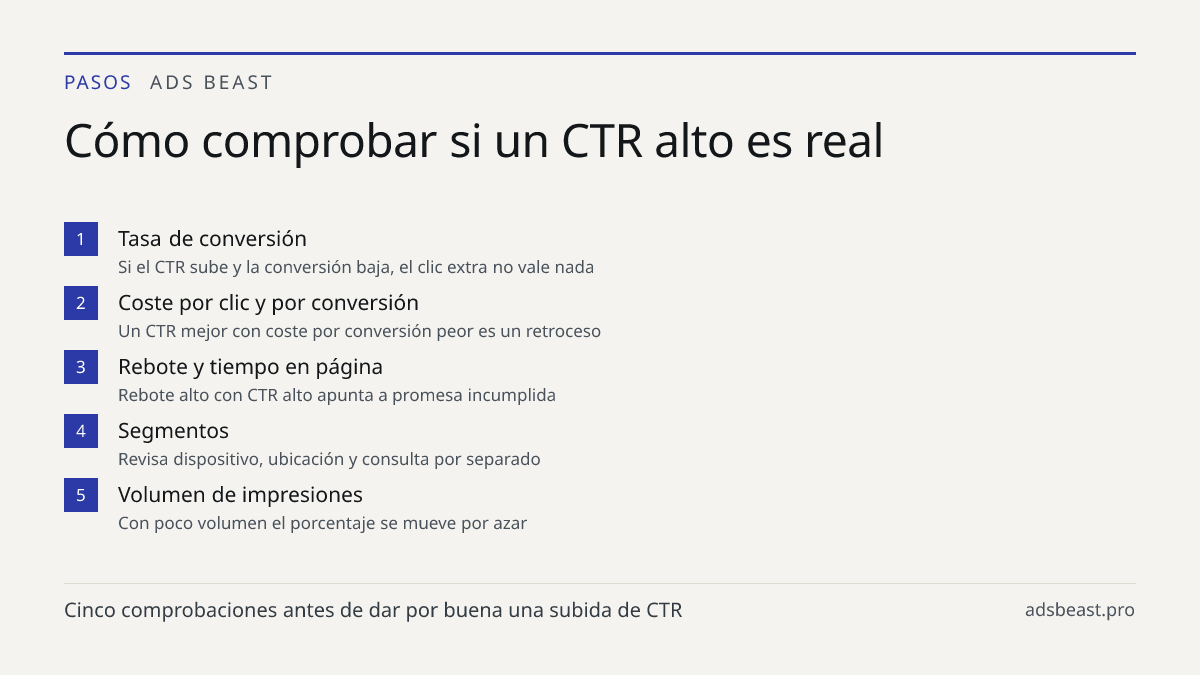 PASOS ADS BEAST

Cómo comprobar si un CTR alto es real

1
Tasa de conversión
Si el CTR sube y la conversión baja, el clic extra no vale nada

2
Coste por clic y por conversión
Un CTR mejor con coste por conversión peor es un retroceso

3
Rebote y tiempo en página
Rebote alto con CTR alto apunta a promesa incumplida

4
Segmentos
Revisa dispositivo, ubicación y consulta por separado

5
Volumen de impresiones
Con poco volumen el porcentaje se mueve por azar

Cinco comprobaciones antes de dar por buena una subida de CTR

adsbeast.pro